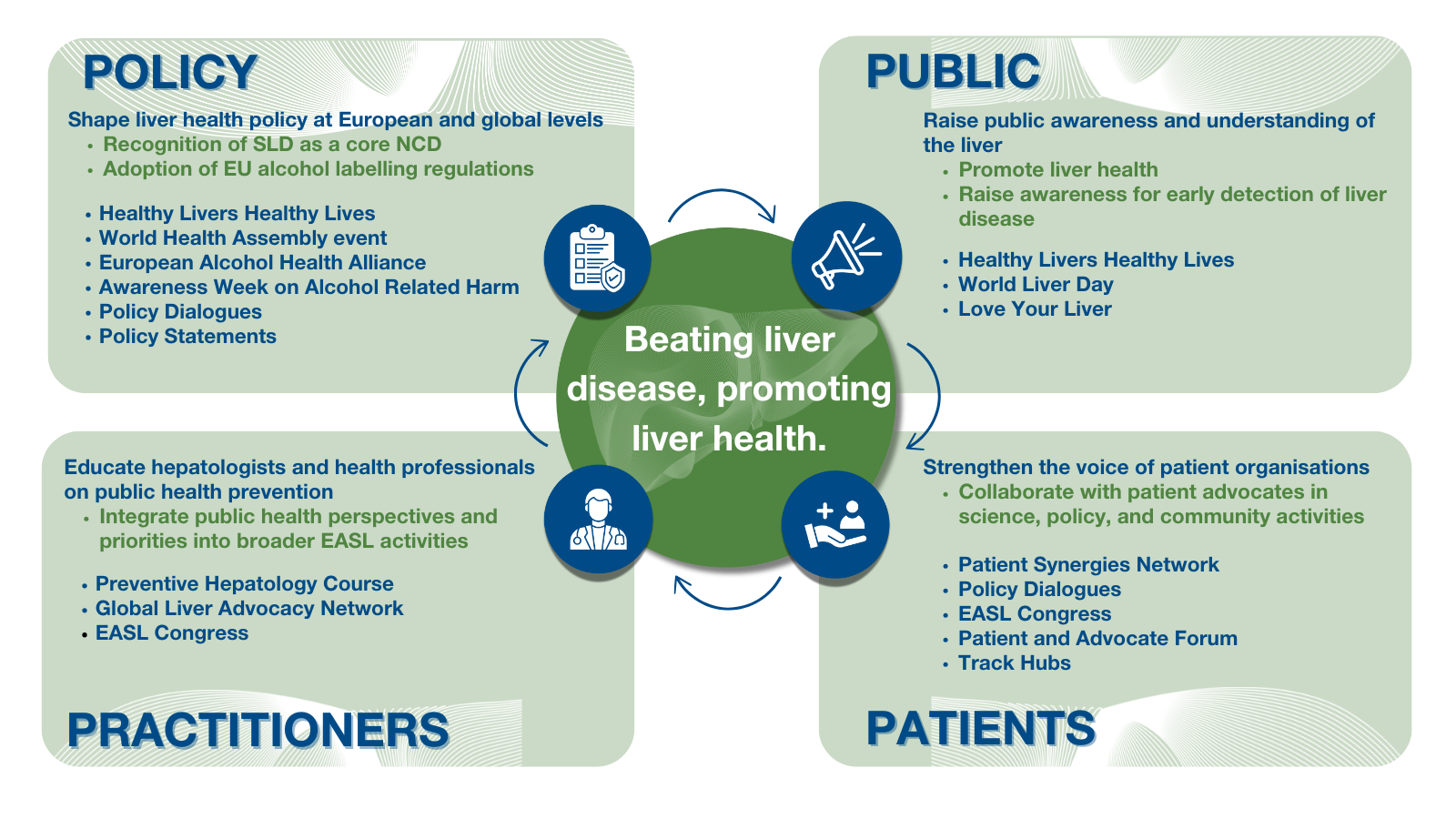 POLICY

Shape liver health policy at European and global levels
• Recognition of SLD as a core NCD
• Adoption of EU alcohol labelling regulations

• Healthy Livers Healthy Lives
• World Health Assembly event
• European Alcohol Health Alliance
• Awareness Week on Alcohol Related Harm
• Policy Dialogues
• Policy Statements

PUBLIC

Raise public awareness and understanding of the liver
• Promote liver health
• Raise awareness for early detection of liver disease

• Healthy Livers Healthy Lives
• World Liver Day
• Love Your Liver

Beating liver disease, promoting liver health.

Educate hepatologists and health professionals on public health prevention
• Integrate public health perspectives and priorities into broader EASL activities

• Preventive Hepatology Course
• Global Liver Advocacy Network
• EASL Congress

PRACTITIONERS

Strengthen the voice of patient organisations
• Collaborate with patient advocates in science, policy, and community activities

• Patient Synergies Network
• Policy Dialogues
• EASL Congress
• Patient and Advocate Forum
• Track Hubs

PATIENTS